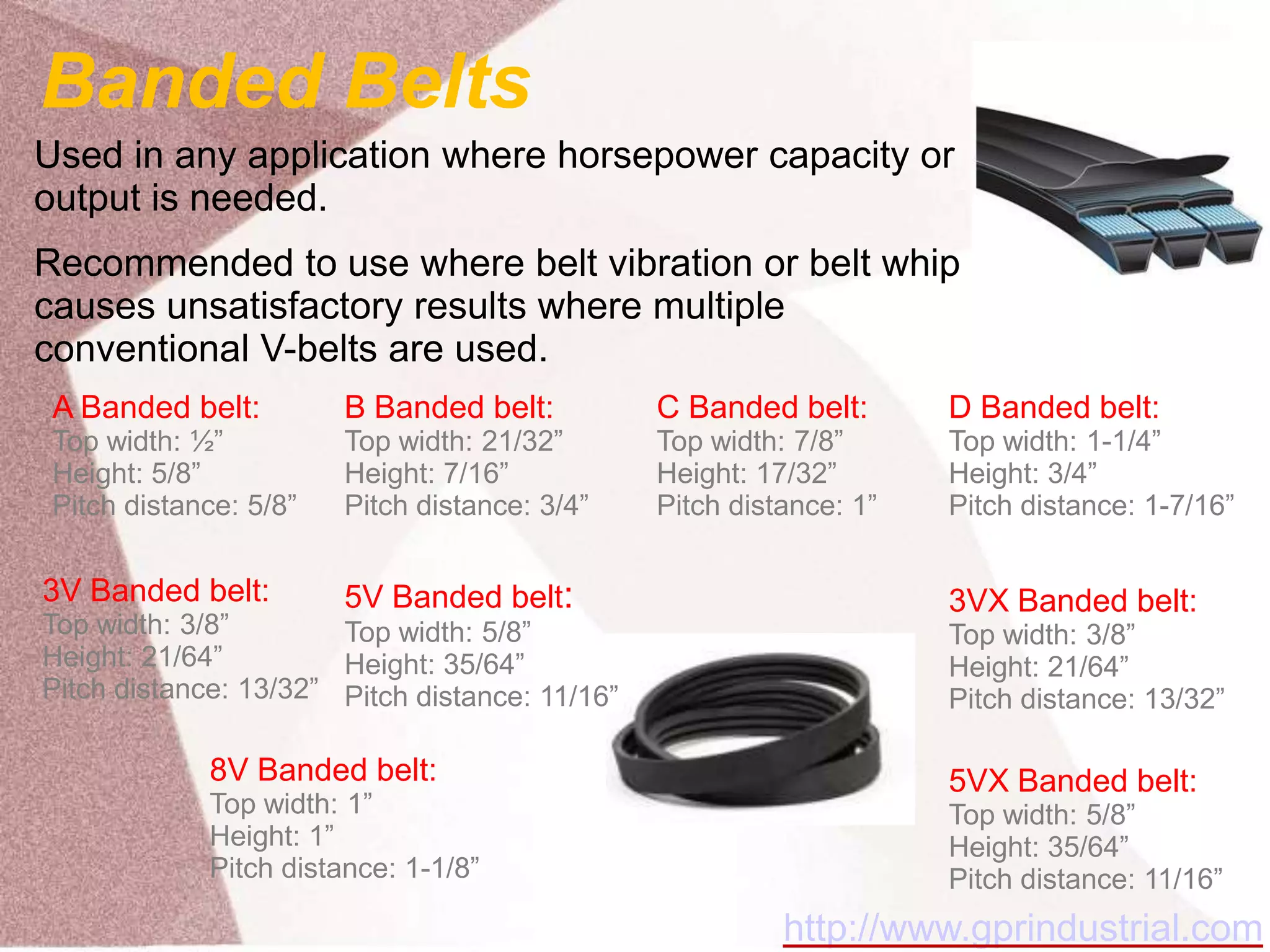 Banded Belts

Used in any application where horsepower capacity or output is needed.

Recommended to use where belt vibration or belt whip causes unsatisfactory results where multiple conventional V-belts are used.

A Banded belt:
Top width: ½”
Height: 5/8”
Pitch distance: 5/8”

B Banded belt:
Top width: 21/32”
Height: 7/16”
Pitch distance: 3/4”

C Banded belt:
Top width: 7/8”
Height: 17/32”
Pitch distance: 1”

D Banded belt:
Top width: 1-1/4”
Height: 3/4”
Pitch distance: 1-7/16”

3V Banded belt:
Top width: 3/8”
Height: 21/64”
Pitch distance: 13/32”

5V Banded belt:
Top width: 5/8”
Height: 35/64”
Pitch distance: 11/16”

3VX Banded belt:
Top width: 3/8”
Height: 21/64”
Pitch distance: 13/32”

8V Banded belt:
Top width: 1”
Height: 1”
Pitch distance: 1-1/8”

5VX Banded belt:
Top width: 5/8”
Height: 35/64”
Pitch distance: 11/16”

http://www.gprindustrial.com